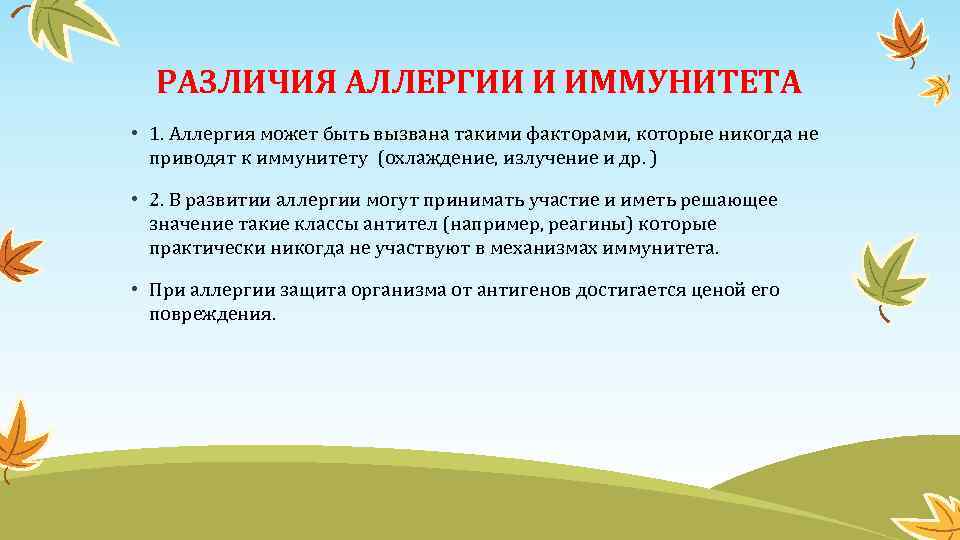 РАЗЛИЧИЯ АЛЛЕРГИИ И ИММУНИТЕТА

• 1. Аллергия может быть вызвана такими факторами, которые никогда не приводят к иммунитету (охлаждение, излучение и др. )

• 2. В развитии аллергии могут принимать участие и иметь решающее значение такие классы антител (например, реагины) которые практически никогда не участвуют в механизмах иммунитета.

• При аллергии защита организма от антигенов достигается ценой его повреждения.